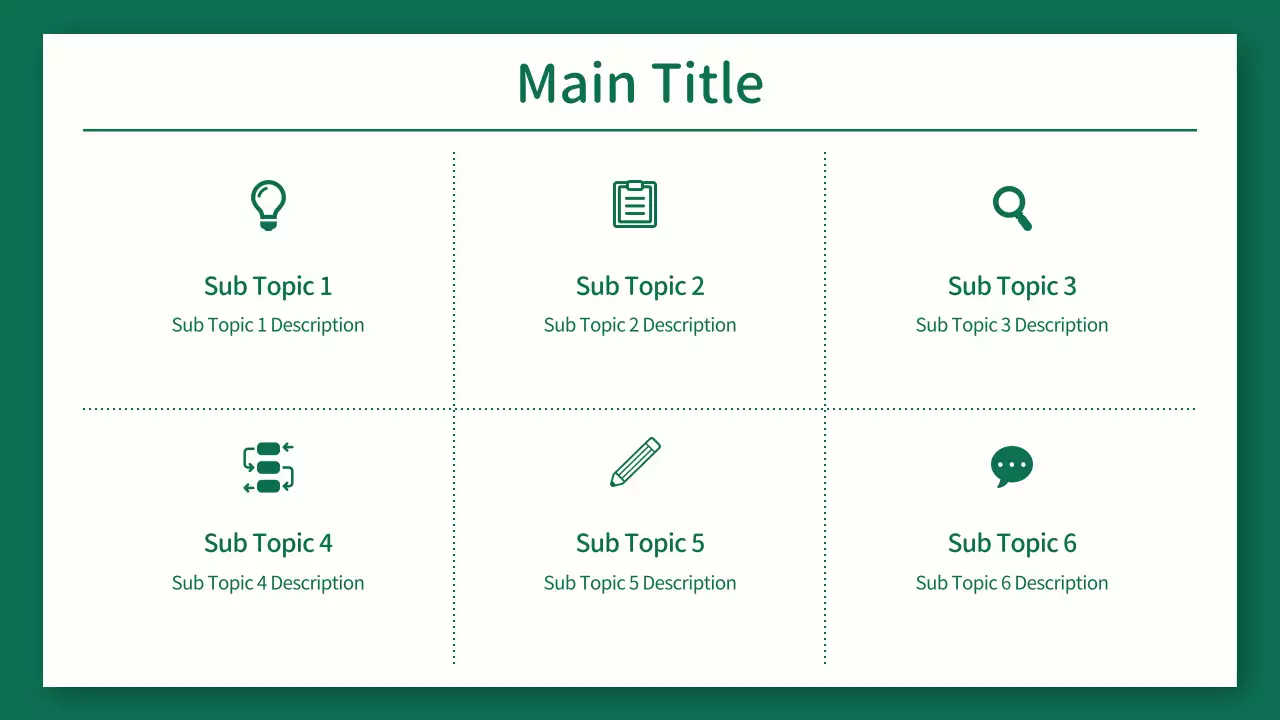 Main Title

Sub Topic 1
Sub Topic 1 Description

Sub Topic 2
Sub Topic 2 Description

Sub Topic 3
Sub Topic 3 Description

Sub Topic 4
Sub Topic 4 Description

Sub Topic 5
Sub Topic 5 Description

Sub Topic 6
Sub Topic 6 Description